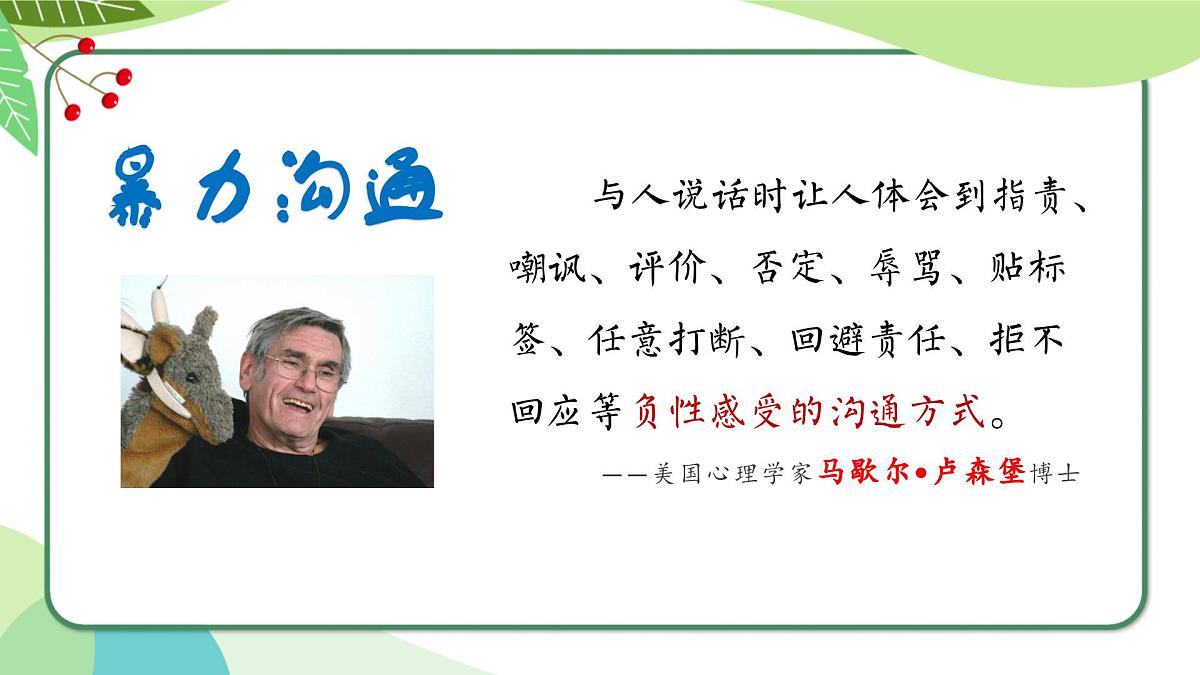 暴力沟通

与人说话时让人体会到指责、嘲讽、评价、否定、辱骂、贴标签、任意打断、回避责任、拒不回应等负性感受的沟通方式。

——美国心理学家马歇尔•卢森堡博士